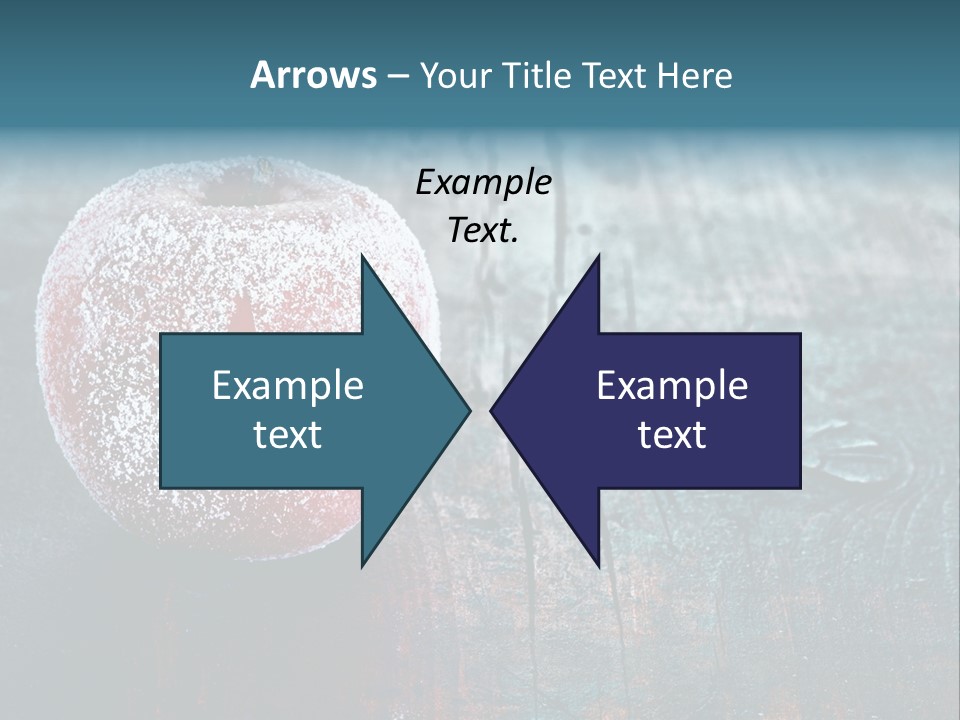 Arrows – Your Title Text Here

Example Text.

Example text

Example text